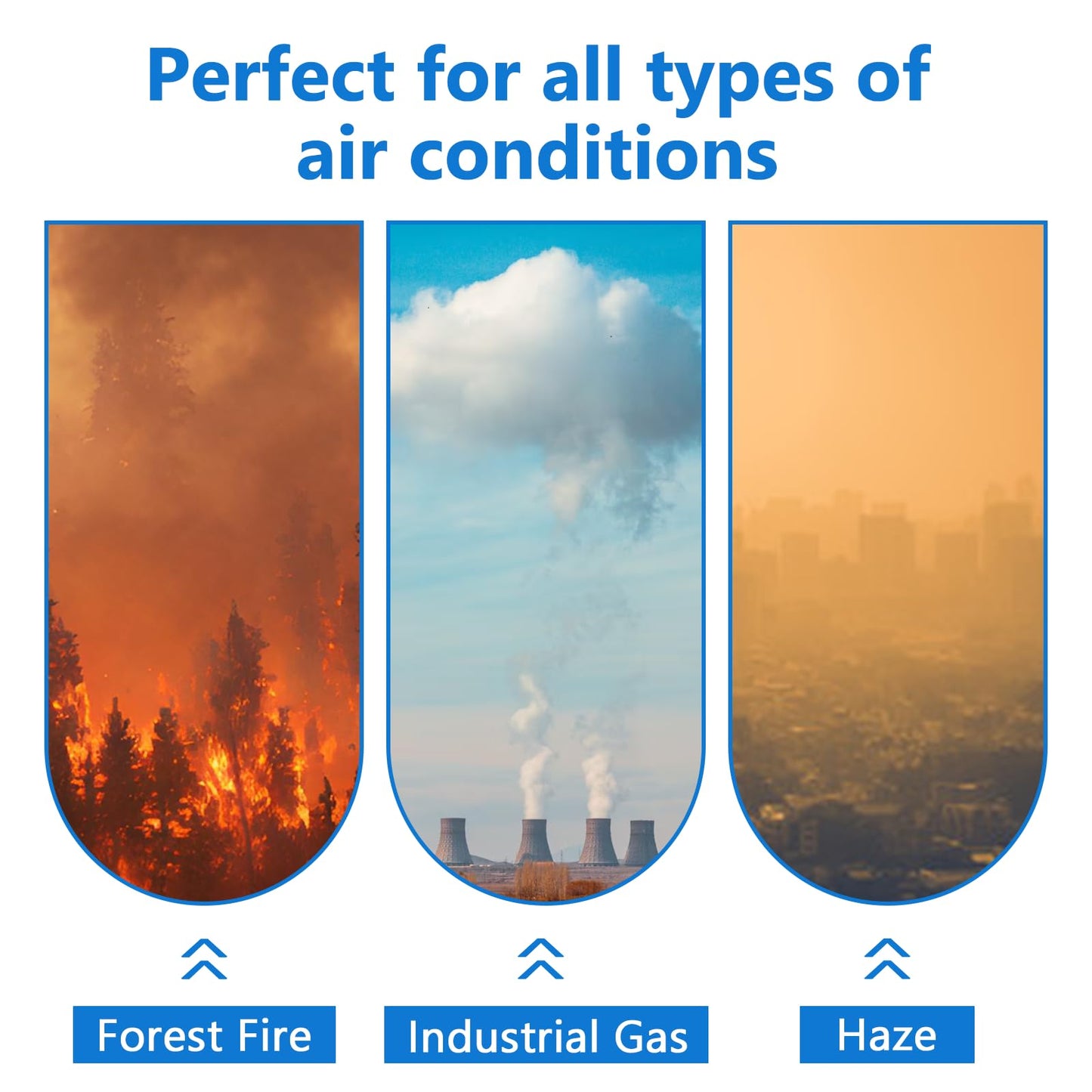 Perfect for all types of air conditions

Forest Fire

Industrial Gas

Haze